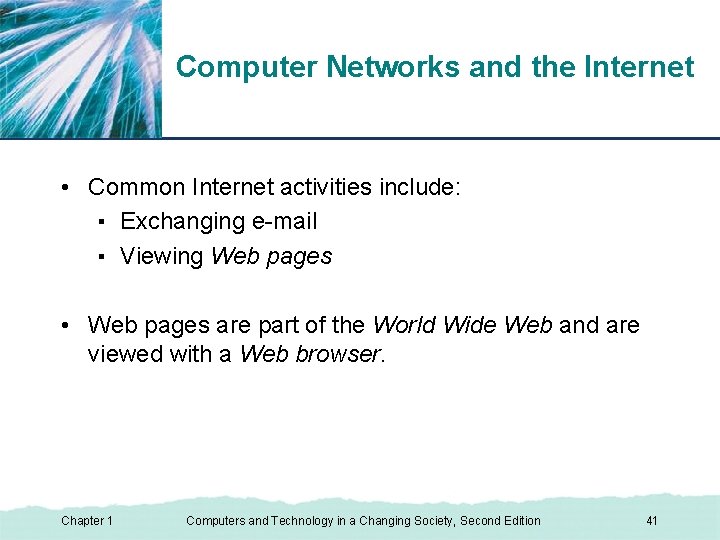 Computer Networks and the Internet

• Common Internet activities include:
 ▪ Exchanging e-mail
 ▪ Viewing Web pages

• Web pages are part of the World Wide Web and are viewed with a Web browser.

Chapter 1 Computers and Technology in a Changing Society, Second Edition 41